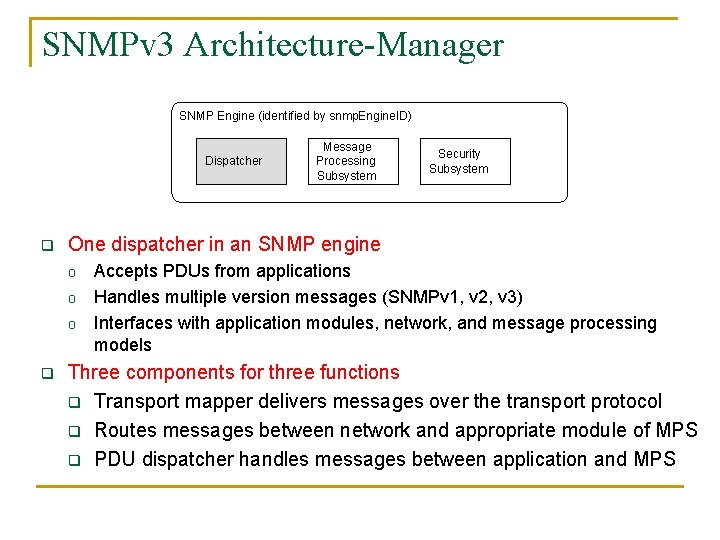 SNMPv3 Architecture-Manager

SNMP Engine (identified by snmpEngineID)

Dispatcher

Message Processing Subsystem

Security Subsystem

❑ One dispatcher in an SNMP engine
o Accepts PDUs from applications
o Handles multiple version messages (SNMPv1, v2, v3)
o Interfaces with application modules, network, and message processing models

❑ Three components for three functions
❑ Transport mapper delivers messages over the transport protocol
❑ Routes messages between network and appropriate module of MPS
❑ PDU dispatcher handles messages between application and MPS